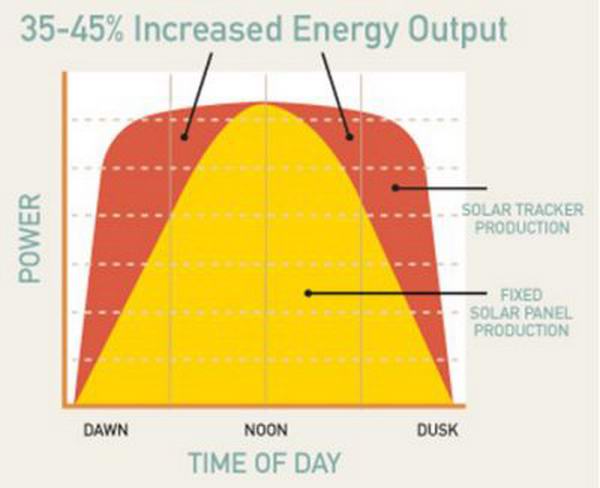 35-45% Increased Energy Output

POWER

SOLAR TRACKER PRODUCTION

FIXED SOLAR PANEL PRODUCTION

DAWN

NOON

DUSK

TIME OF DAY